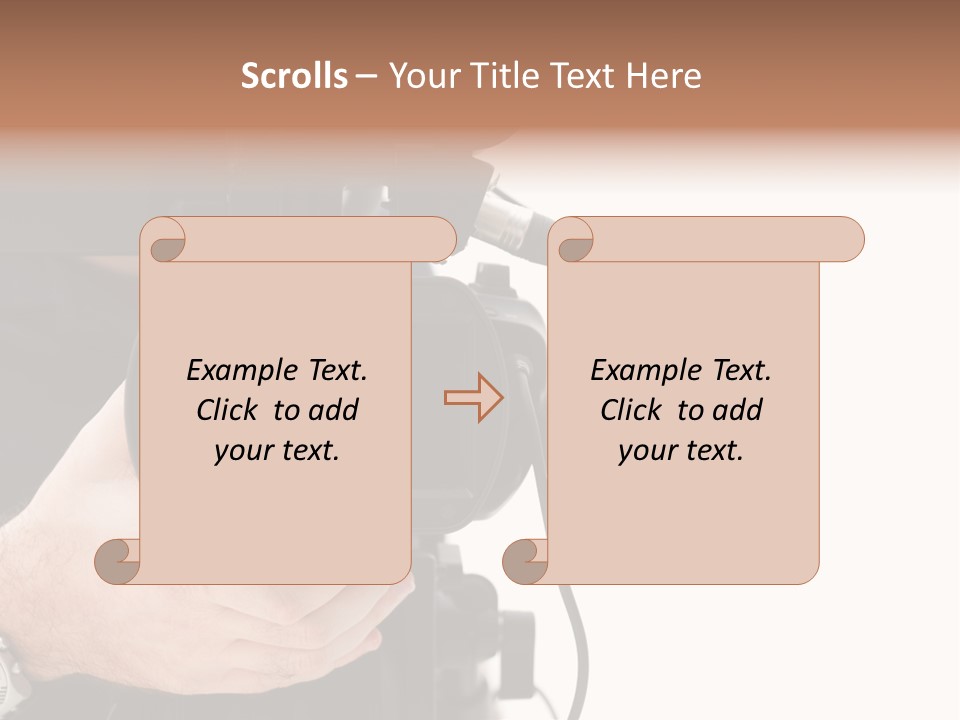 Scrolls – Your Title Text Here

Example Text. Click to add your text.

Example Text. Click to add your text.